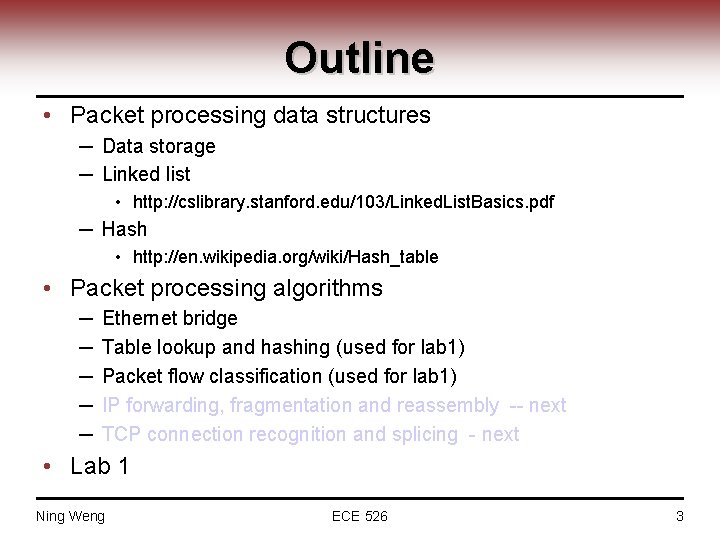 Outline

• Packet processing data structures
– Data storage
– Linked list
• http://cslibrary.stanford.edu/103/LinkedListBasics.pdf
– Hash
• http://en.wikipedia.org/wiki/Hash_table
• Packet processing algorithms
– Ethernet bridge
– Table lookup and hashing (used for lab1)
– Packet flow classification (used for lab1)
– IP forwarding, fragmentation and reassembly -- next
– TCP connection recognition and splicing - next
• Lab 1

Ning Weng
ECE 526
3